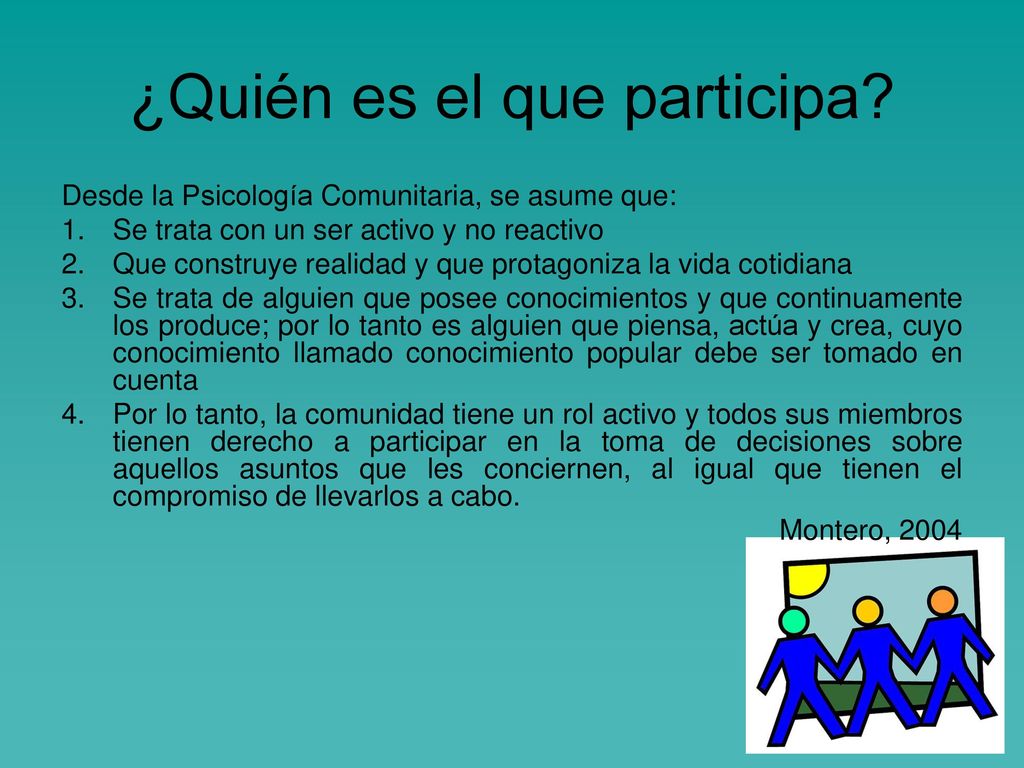 ¿Quién es el que participa?

Desde la Psicología Comunitaria, se asume que:

1. Se trata con un ser activo y no reactivo
2. Que construye realidad y que protagoniza la vida cotidiana
3. Se trata de alguien que posee conocimientos y que continuamente los produce; por lo tanto es alguien que piensa, actúa y crea, cuyo conocimiento llamado conocimiento popular debe ser tomado en cuenta
4. Por lo tanto, la comunidad tiene un rol activo y todos sus miembros tienen derecho a participar en la toma de decisiones sobre aquellos asuntos que les conciernen, al igual que tienen el compromiso de llevarlos a cabo.

Montero, 2004